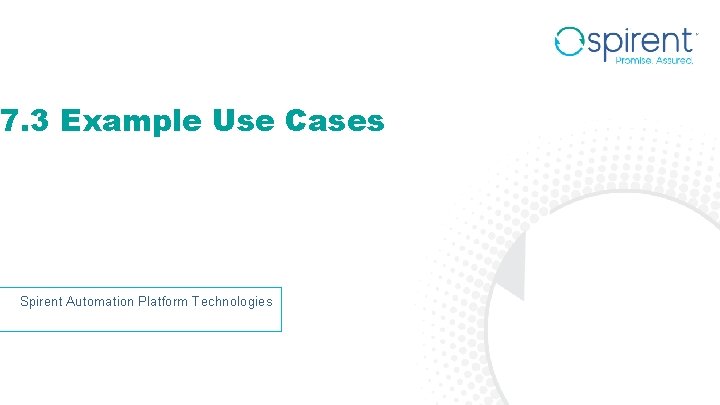 spirent
Promise. Assured.

7.3 Example Use Cases

Spirent Automation Platform Technologies